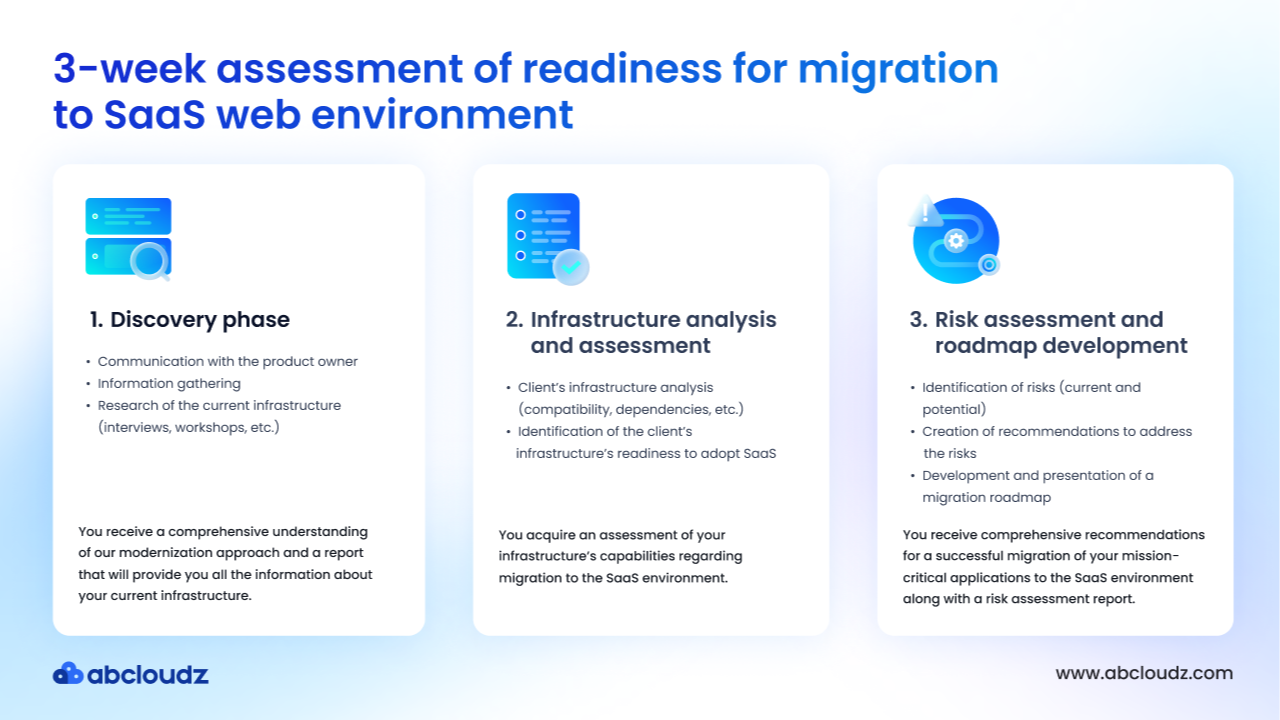 3-week assessment of readiness for migration to SaaS web environment

1. Discovery phase

• Communication with the product owner
• Information gathering
• Research of the current infrastructure (interviews, workshops, etc.)

You receive a comprehensive understanding of our modernization approach and a report that will provide you all the information about your current infrastructure.

2. Infrastructure analysis and assessment

• Client's infrastructure analysis (compatibility, dependencies, etc.)
• Identification of the client's infrastructure's readiness to adopt SaaS

You acquire an assessment of your infrastructure's capabilities regarding migration to the SaaS environment.

3. Risk assessment and roadmap development

• Identification of risks (current and potential)
• Creation of recommendations to address the risks
• Development and presentation of a migration roadmap

You receive comprehensive recommendations for a successful migration of your mission-critical applications to the SaaS environment along with a risk assessment report.

abcloudz

www.abcloudz.com